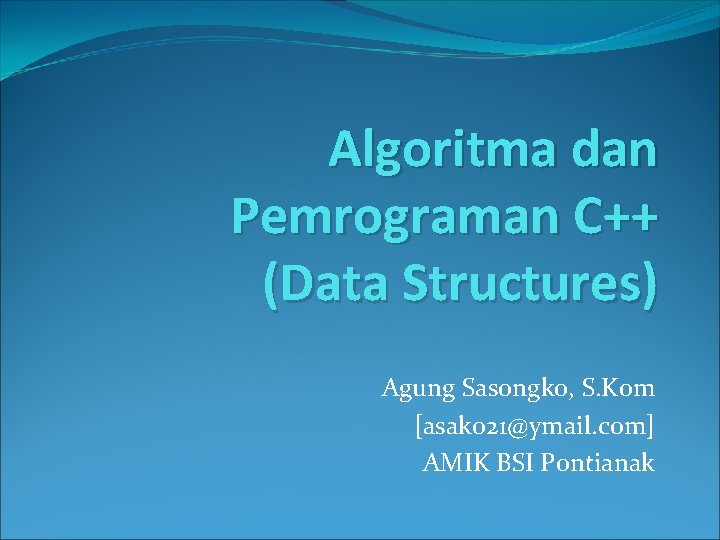 Algoritma dan Pemrograman C++ (Data Structures)

Agung Sasongko, S.Kom
[asako21@ymail.com]
AMIK BSI Pontianak